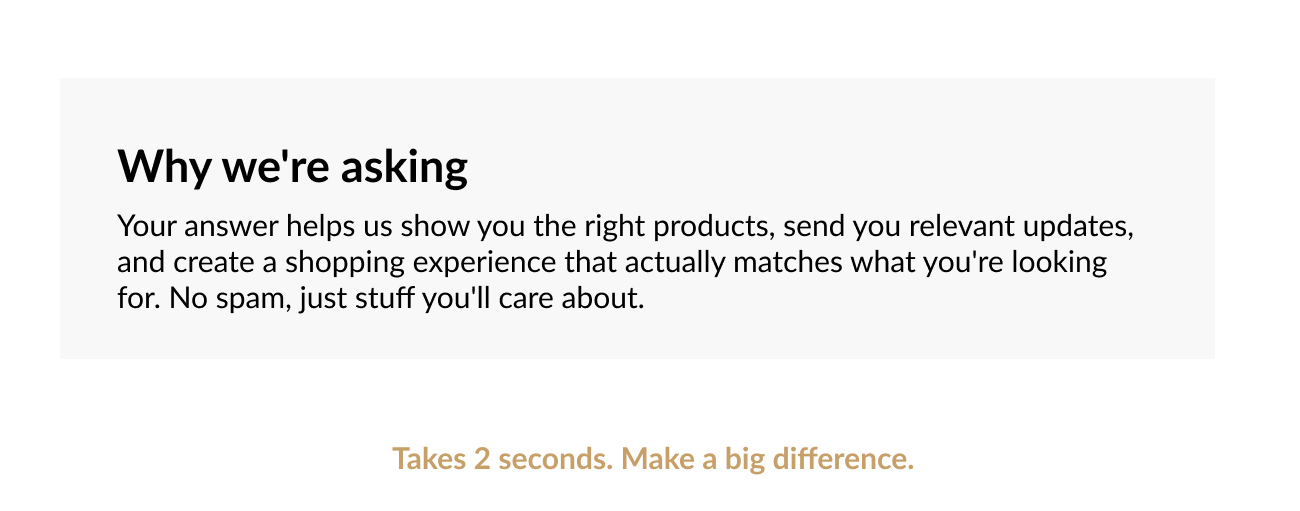 Why we're asking

Your answer helps us show you the right products, send you relevant updates, and create a shopping experience that actually matches what you're looking for. No spam, just stuff you'll care about.

Takes 2 seconds. Make a big difference.